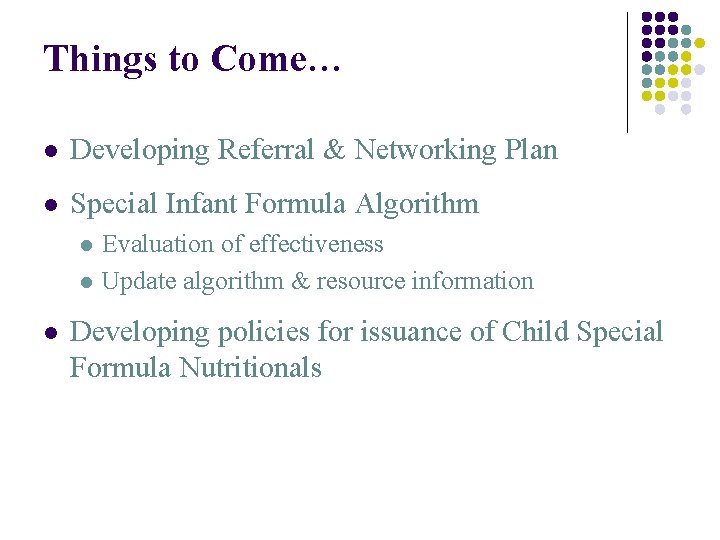 Things to Come…

- Developing Referral & Networking Plan
- Special Infant Formula Algorithm
  - Evaluation of effectiveness
  - Update algorithm & resource information
- Developing policies for issuance of Child Special Formula Nutritionals